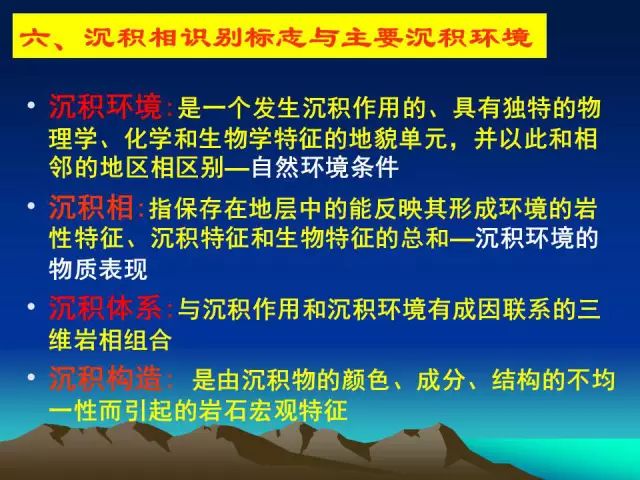 六、沉积相识别标志与主要沉积环境

• 沉积环境:是一个发生沉积作用的、具有独特的物理学、化学和生物学特征的地貌单元，并以此和相邻的地区相区别—自然环境条件

• 沉积相:指保存在地层中的能反映其形成环境的岩性特征、沉积特征和生物特征的总和—沉积环境的物质表现

• 沉积体系:与沉积作用和沉积环境有成因联系的三维岩相组合

• 沉积构造: 是由沉积物的颜色、成分、结构的不均一性而引起的岩石宏观特征